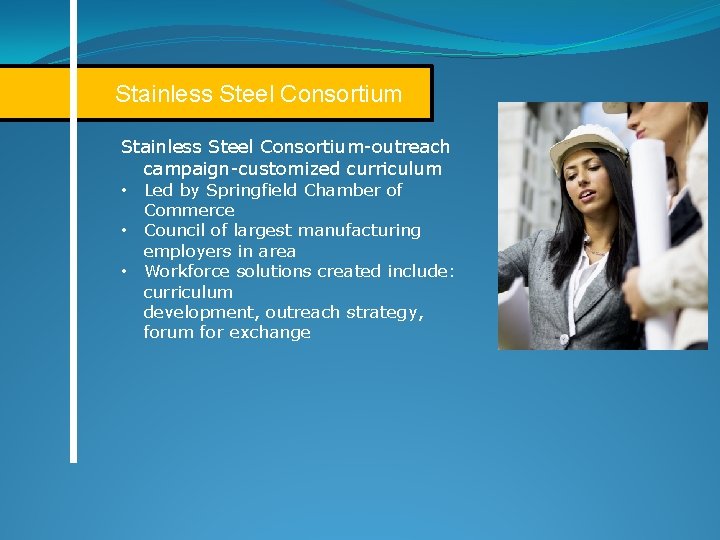 Stainless Steel Consortium

Stainless Steel Consortium-outreach campaign-customized curriculum

• Led by Springfield Chamber of Commerce
• Council of largest manufacturing employers in area
• Workforce solutions created include: curriculum development, outreach strategy, forum for exchange